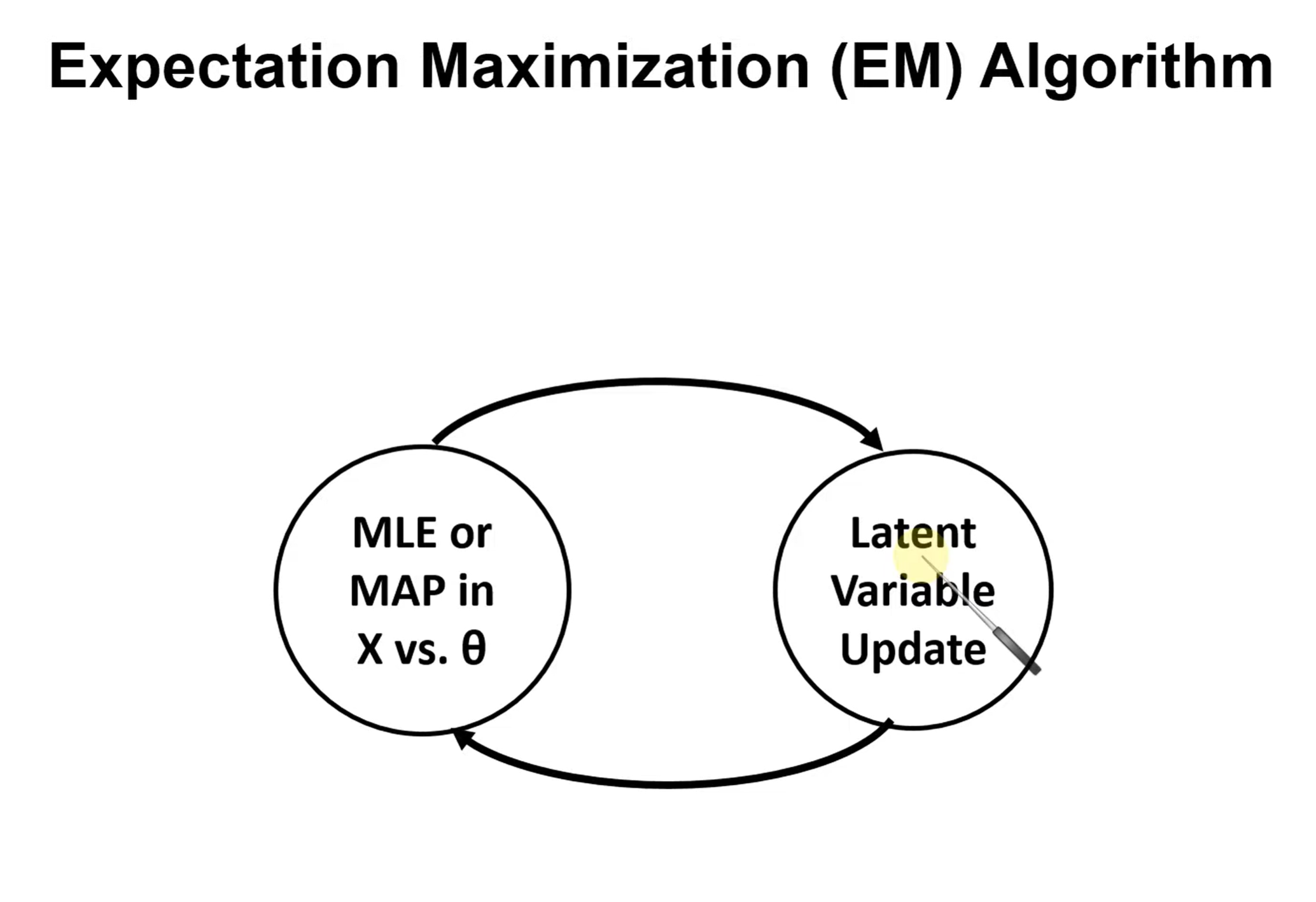 Expectation Maximization (EM) Algorithm

MLE or MAP in X vs. θ

Latent Variable Update